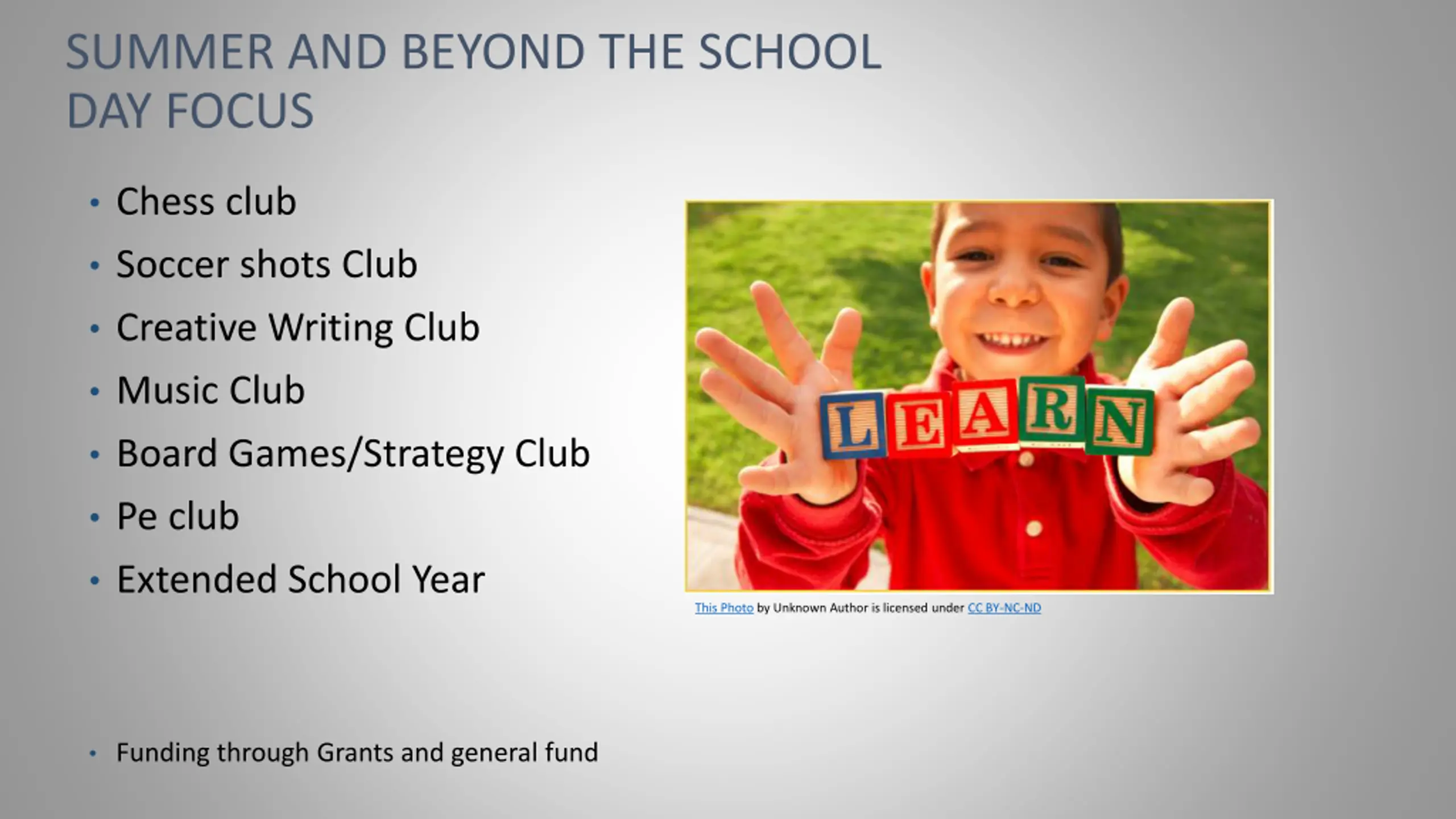 SUMMER AND BEYOND THE SCHOOL DAY FOCUS

• Chess club
• Soccer shots Club
• Creative Writing Club
• Music Club
• Board Games/Strategy Club
• Pe club
• Extended School Year

LEARN

This Photo by Unknown Author is licensed under CC BY-NC-ND

• Funding through Grants and general fund